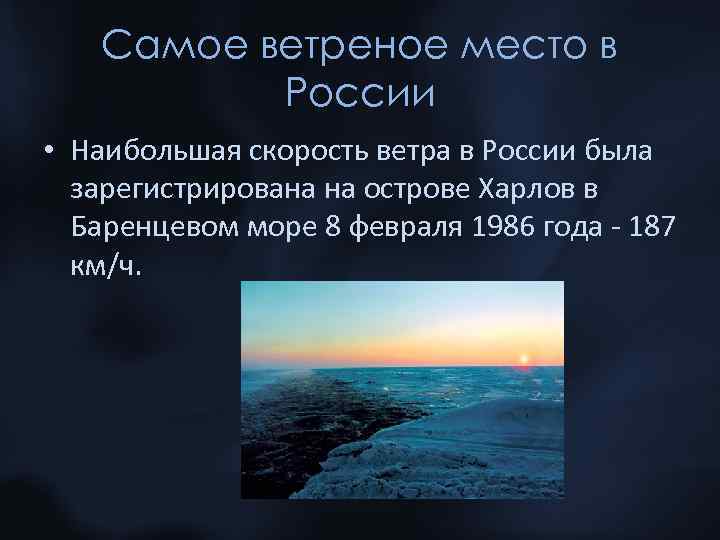 Самое ветреное место в России

• Наибольшая скорость ветра в России была зарегистрирована на острове Харлов в Баренцевом море 8 февраля 1986 года - 187 км/ч.